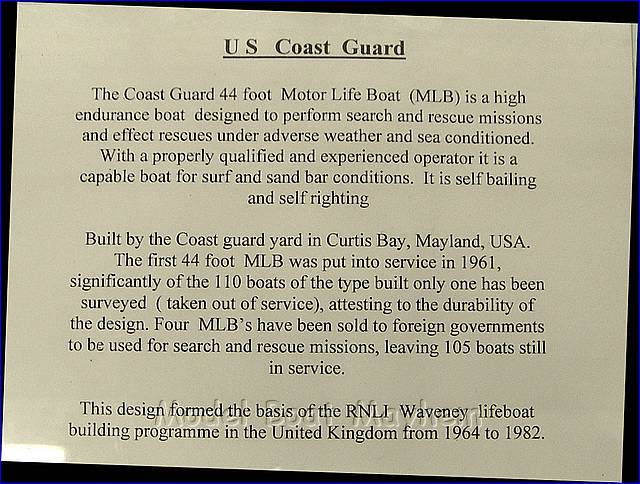 U S Coast Guard

The Coast Guard 44 foot Motor Life Boat (MLB) is a high endurance boat designed to perform search and rescue missions and effect rescues under adverse weather and sea conditioned. With a properly qualified and experienced operator it is a capable boat for surf and sand bar conditions. It is self bailing and self righting

Built by the Coast guard yard in Curtis Bay, Mayland, USA. The first 44 foot MLB was put into service in 1961, significantly of the 110 boats of the type built only one has been surveyed ( taken out of service), attesting to the durability of the design. Four MLB's have been sold to foreign governments to be used for search and rescue missions, leaving 105 boats still in service.

This design formed the basis of the RNLI Waveney lifeboat building programme in the United Kingdom from 1964 to 1982.

Model Boat Mayhem